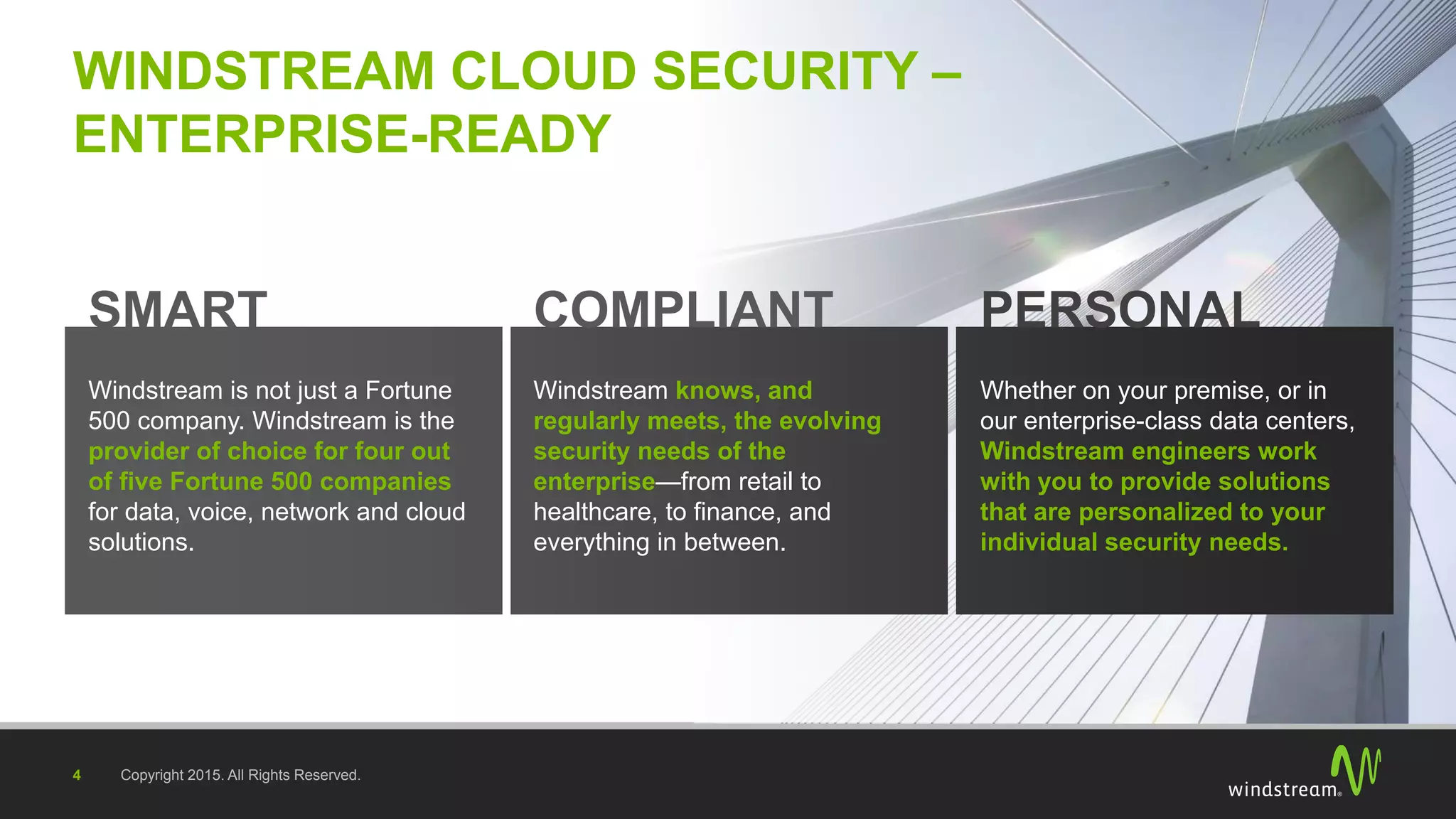 WINDSTREAM CLOUD SECURITY – ENTERPRISE-READY

SMART

Windstream is not just a Fortune 500 company. Windstream is the provider of choice for four out of five Fortune 500 companies for data, voice, network and cloud solutions.

COMPLIANT

Windstream knows, and regularly meets, the evolving security needs of the enterprise—from retail to healthcare, to finance, and everything in between.

PERSONAL

Whether on your premise, or in our enterprise-class data centers, Windstream engineers work with you to provide solutions that are personalized to your individual security needs.

4 Copyright 2015. All Rights Reserved.

windstream®